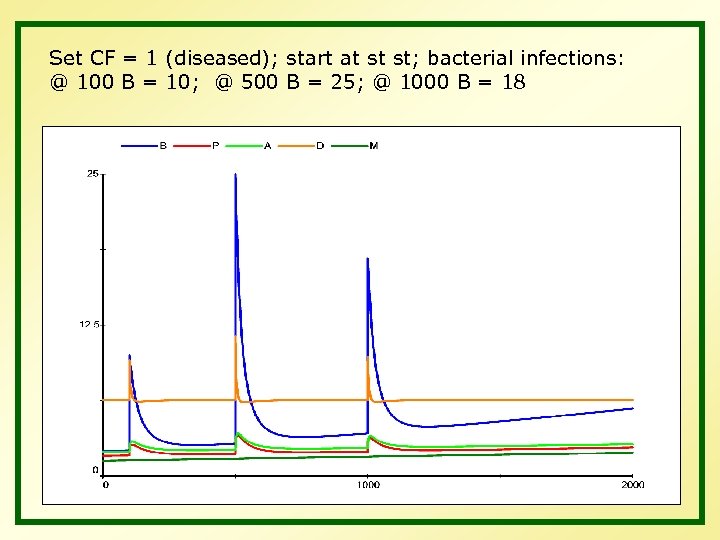 Set CF = 1 (diseased); start at st st; bacterial infections: @ 100 B = 10; @ 500 B = 25; @ 1000 B = 18

B P A D M

25

12.5

0

0

1000

2000